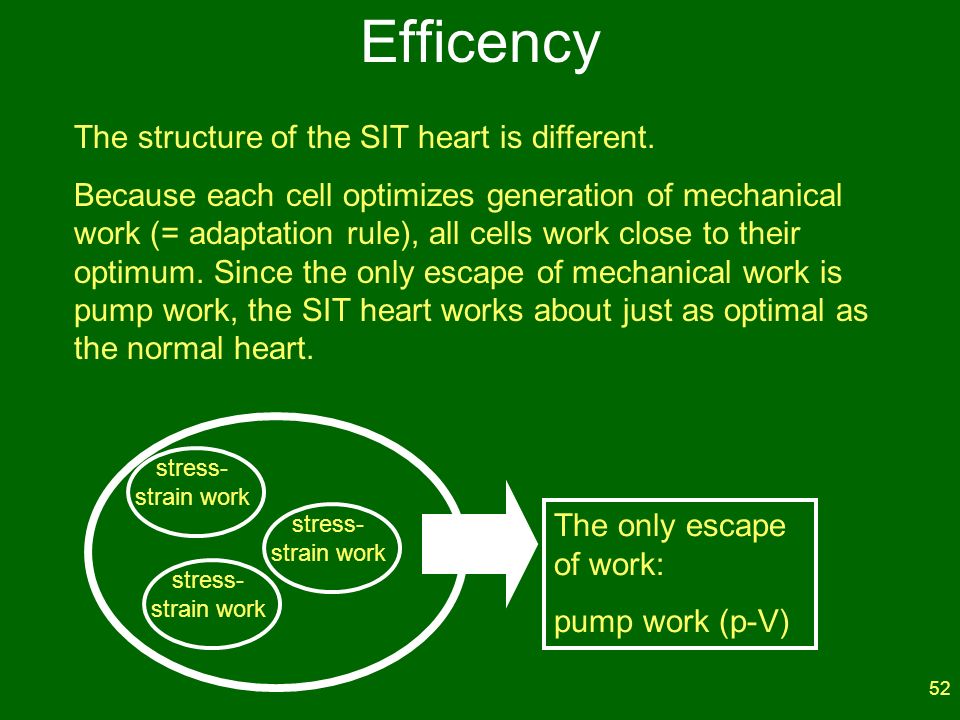 Efficency

The structure of the SIT heart is different.

Because each cell optimizes generation of mechanical work (= adaptation rule), all cells work close to their optimum. Since the only escape of mechanical work is pump work, the SIT heart works about just as optimal as the normal heart.

stress-strain work

stress-strain work

stress-strain work

The only escape of work:

pump work (p-V)

52